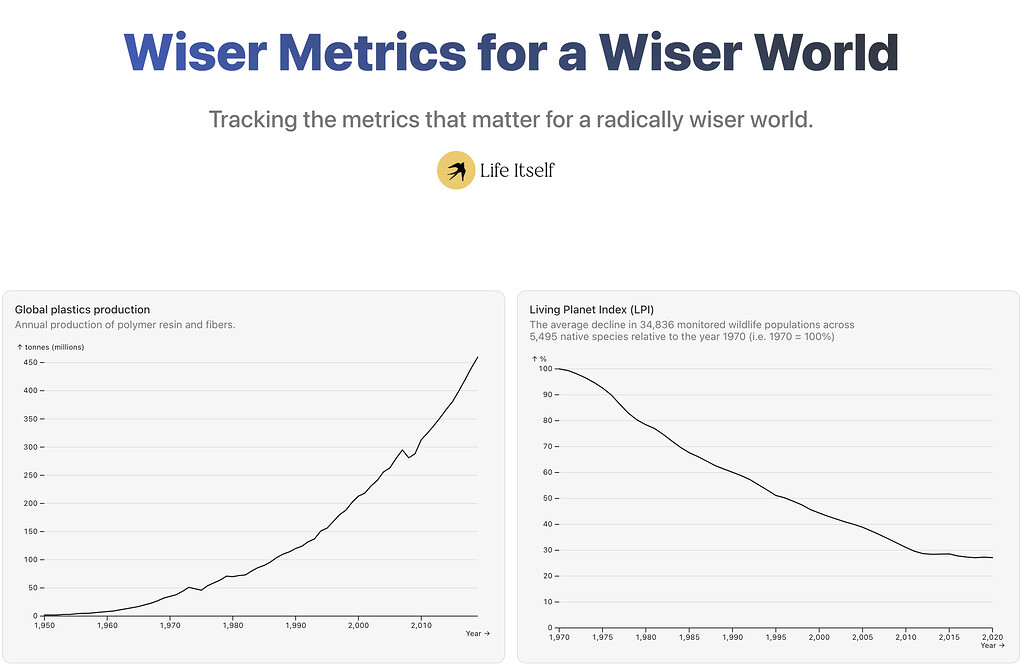 Wiser Metrics for a Wiser World

Tracking the metrics that matter for a radically wiser world.

Life Itself

Global plastics production
Annual production of polymer resin and fibers.

↑ tonnes (millions)
450
400
350
300
250
200
150
100
50
0
1,950 1,960 1,970 1,980 1,990 2,000 2,010
Year →

Living Planet Index (LPI)
The average decline in 34,836 monitored wildlife populations across 5,495 native species relative to the year 1970 (i.e. 1970 = 100%)

↑ %
100
90
80
70
60
50
40
30
20
10
0
1,970 1,975 1,980 1,985 1,990 1,995 2,000 2,005 2,010 2,015 2,020
Year →